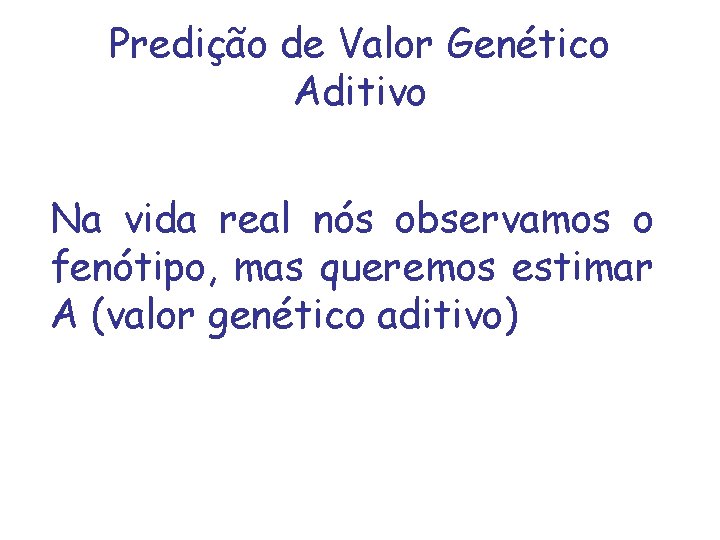 Predição de Valor Genético Aditivo

Na vida real nós observamos o fenótipo, mas queremos estimar A (valor genético aditivo)